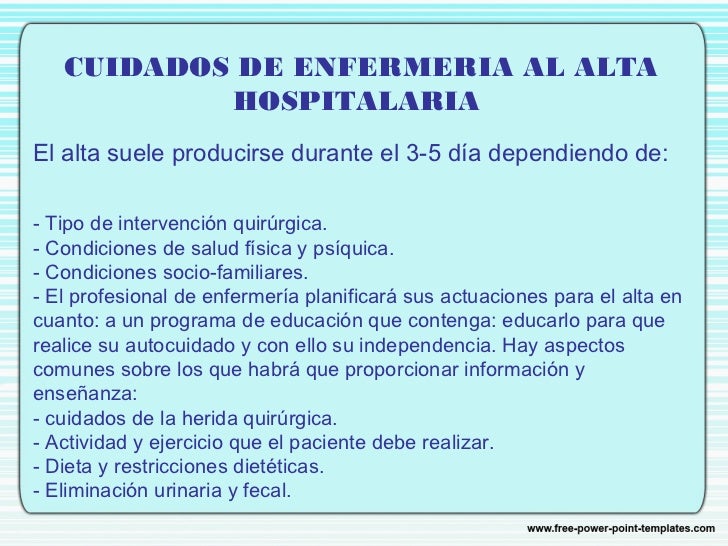 CUIDADOS DE ENFERMERIA AL ALTA HOSPITALARIA

El alta suele producirse durante el 3-5 día dependiendo de:

- Tipo de intervención quirúrgica.
- Condiciones de salud física y psíquica.
- Condiciones socio-familiares.
- El profesional de enfermería planificará sus actuaciones para el alta en cuanto: a un programa de educación que contenga: educarlo para que realice su autocuidado y con ello su independencia. Hay aspectos comunes sobre los que habrá que proporcionar información y enseñanza:
- cuidados de la herida quirúrgica.
- Actividad y ejercicio que el paciente debe realizar.
- Dieta y restricciones dietéticas.
- Eliminación urinaria y fecal.

www.free-power-point-templates.com